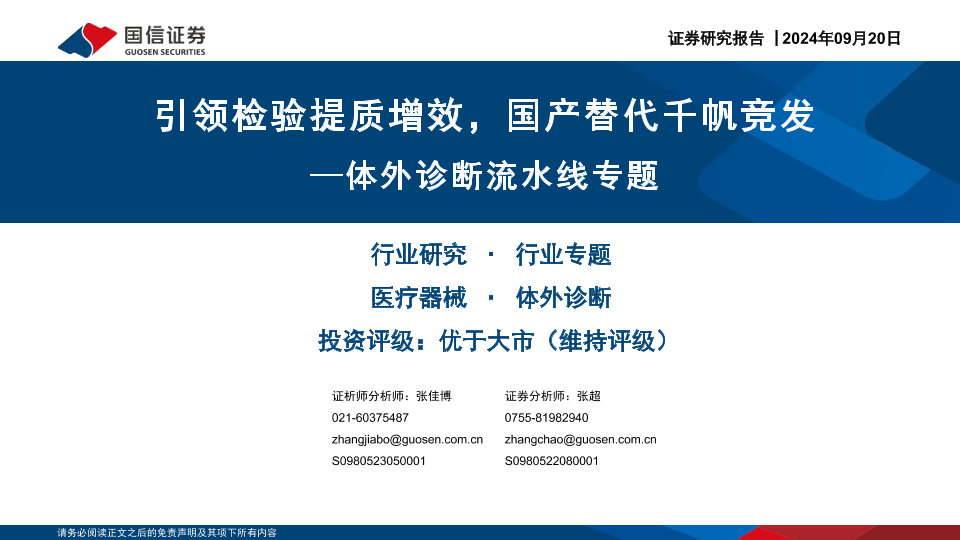 国信证券
GUOSEN SECURITIES

证券研究报告 | 2024年09月20日

引领检验提质增效，国产替代千帆竞发
—体外诊断流水线专题

行业研究 · 行业专题
医疗器械 · 体外诊断
投资评级：优于大市（维持评级）

证析师分析师：张佳博
021-60375487
zhangjiabo@guosen.com.cn
S0980523050001

证券分析师：张超
0755-81982940
zhangchao@guosen.com.cn
S0980522080001

请务必阅读正文之后的免责声明及其项下所有内容